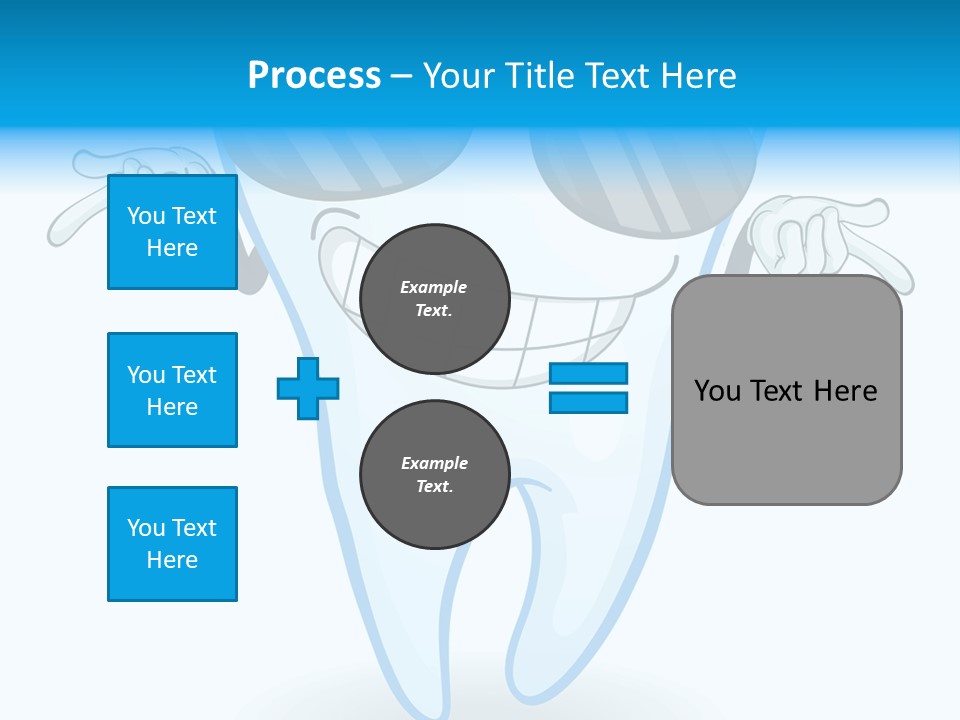 Process – Your Title Text Here

You Text Here

You Text Here

You Text Here

Example Text.

Example Text.

You Text Here